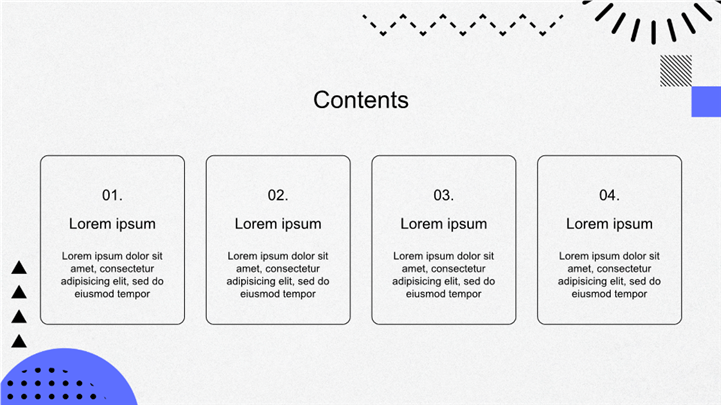 Contents

01.

Lorem ipsum

Lorem ipsum dolor sit amet, consectetur adipisicing elit, sed do eiusmod tempor

02.

Lorem ipsum

Lorem ipsum dolor sit amet, consectetur adipisicing elit, sed do eiusmod tempor

03.

Lorem ipsum

Lorem ipsum dolor sit amet, consectetur adipisicing elit, sed do eiusmod tempor

04.

Lorem ipsum

Lorem ipsum dolor sit amet, consectetur adipisicing elit, sed do eiusmod tempor